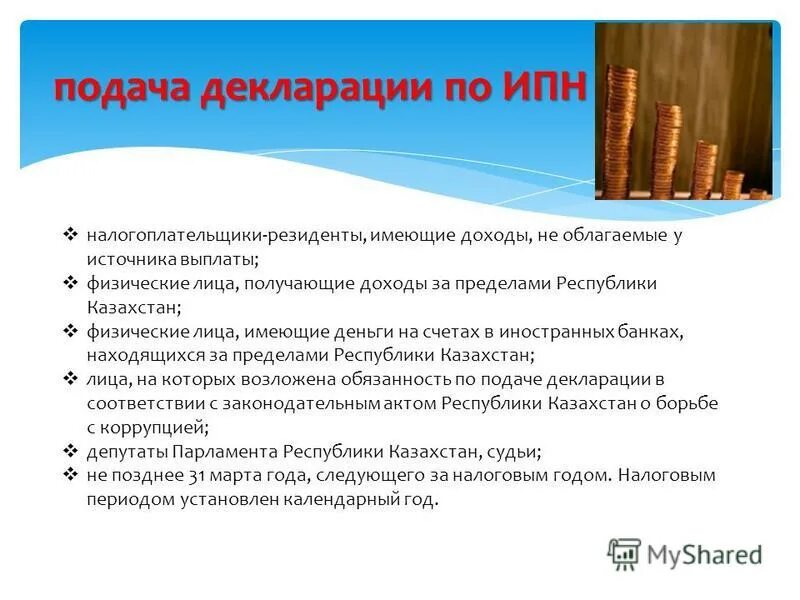 подача декларации по ИПН

❖ налогоплательщики-резиденты, имеющие доходы, не облагаемые у источника выплаты;
❖ физические лица, получающие доходы за пределами Республики Казахстан;
❖ физические лица, имеющие деньги на счетах в иностранных банках, находящихся за пределами Республики Казахстан;
❖ лица, на которых возложена обязанность по подаче декларации в соответствии с законодательным актом Республики Казахстан о борьбе с коррупцией;
❖ депутаты Парламента Республики Казахстан, судьи;
❖ не позднее 31 марта года, следующего за налоговым годом. Налоговым периодом установлен календарный год.

MyShared